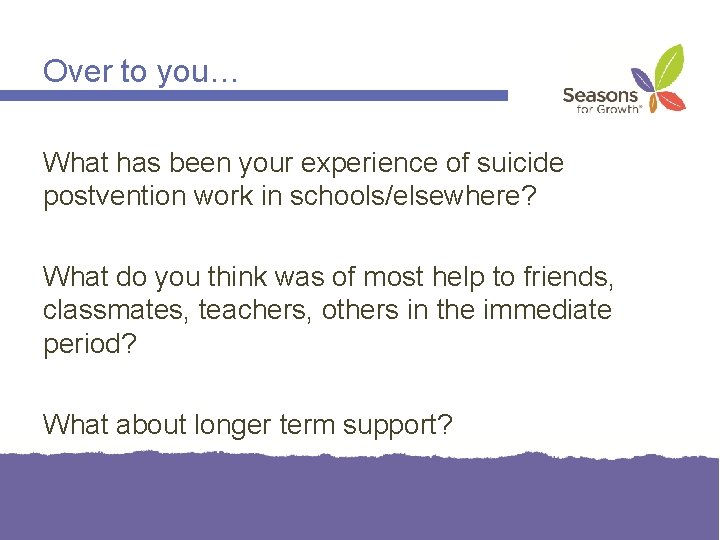 Over to you…

Seasons for Growth®

What has been your experience of suicide postvention work in schools/elsewhere?

What do you think was of most help to friends, classmates, teachers, others in the immediate period?

What about longer term support?